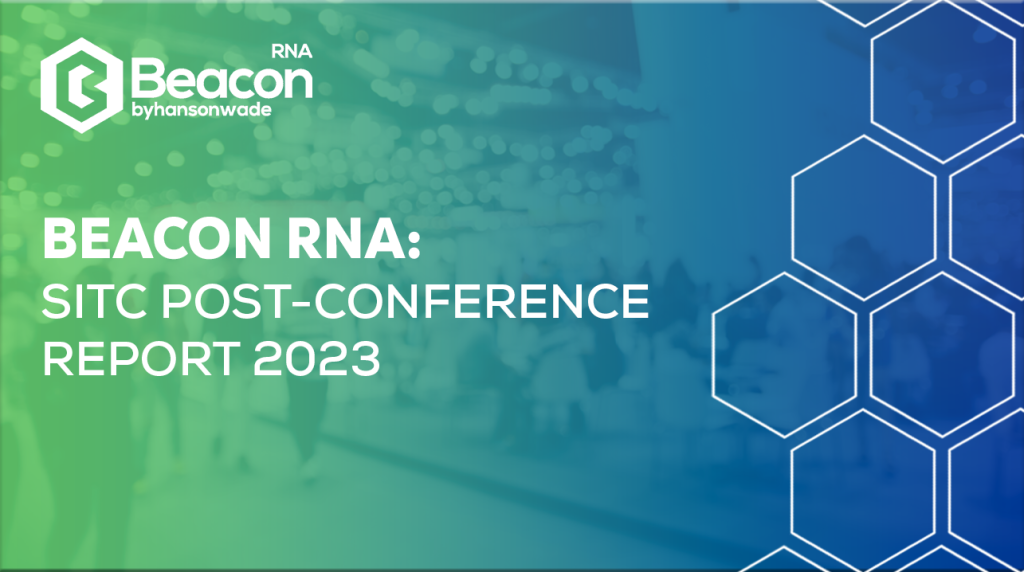 RNA
Beacon
byhansonwade

BEACON RNA:
SITC POST-CONFERENCE REPORT 2023